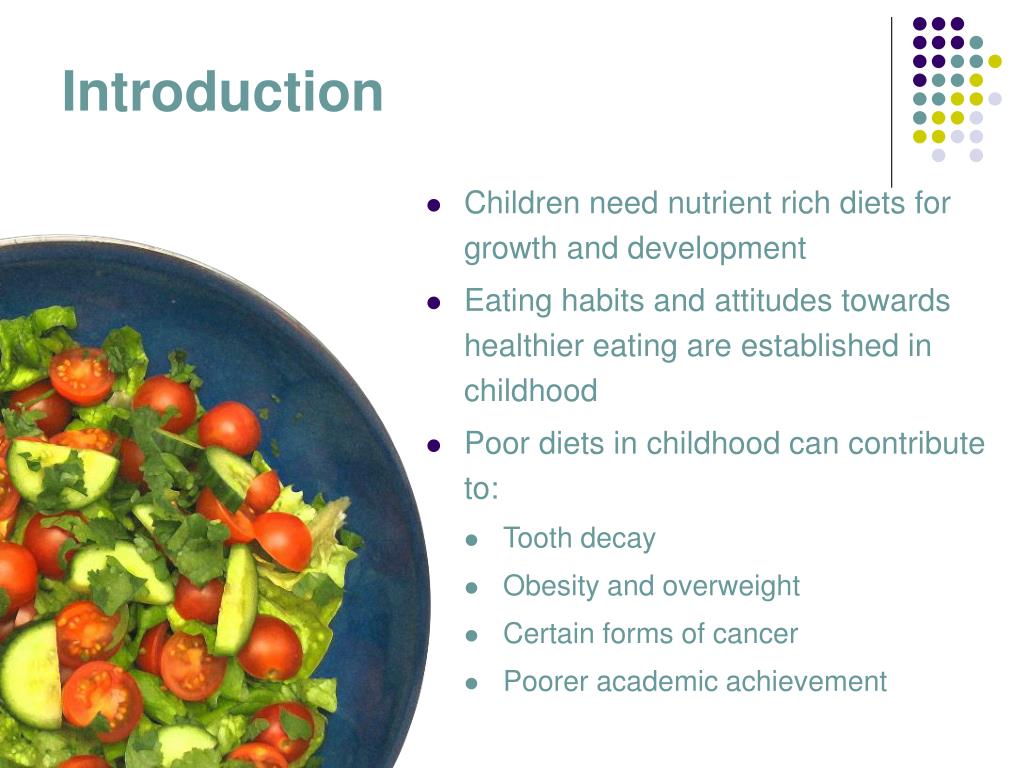 Introduction

- Children need nutrient rich diets for growth and development
- Eating habits and attitudes towards healthier eating are established in childhood
- Poor diets in childhood can contribute to:
  - Tooth decay
  - Obesity and overweight
  - Certain forms of cancer
  - Poorer academic achievement